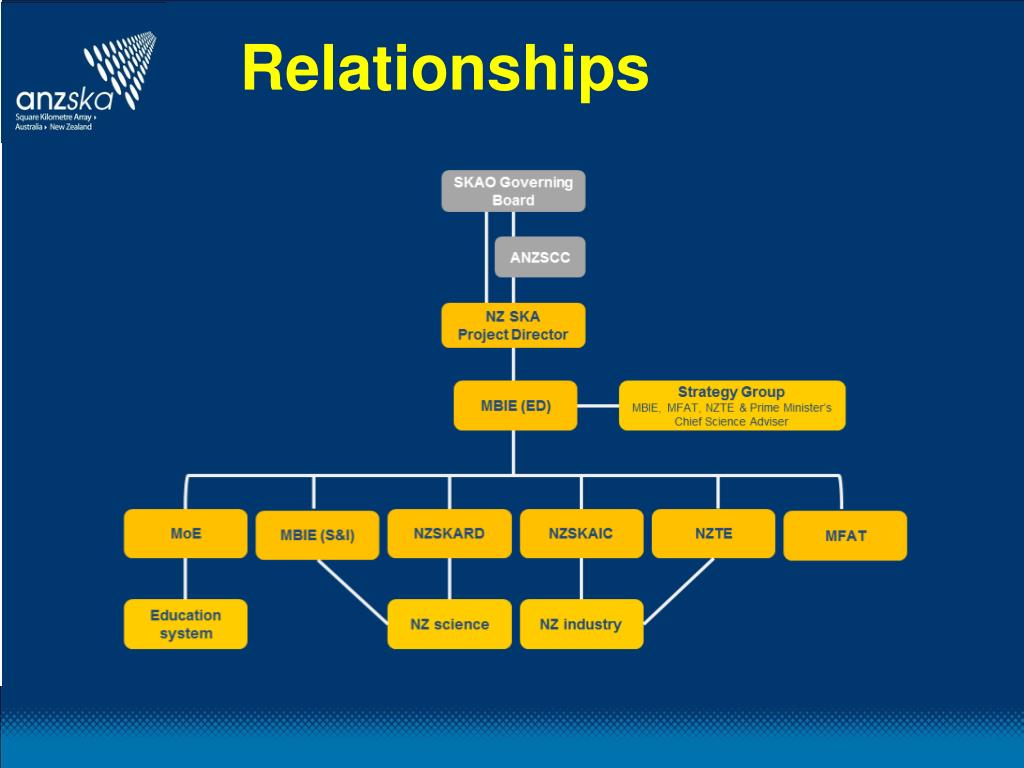 anzska
Square Kilometre Array ›
Australia › New Zealand

Relationships

SKAO Governing Board

ANZSCC

NZ SKA Project Director

MBIE (ED)

Strategy Group
MBIE, MFAT, NZTE & Prime Minister's Chief Science Adviser

MoE

MBIE (S&I)

NZSKARD

NZSKAIC

NZTE

MFAT

Education system

NZ science

NZ industry